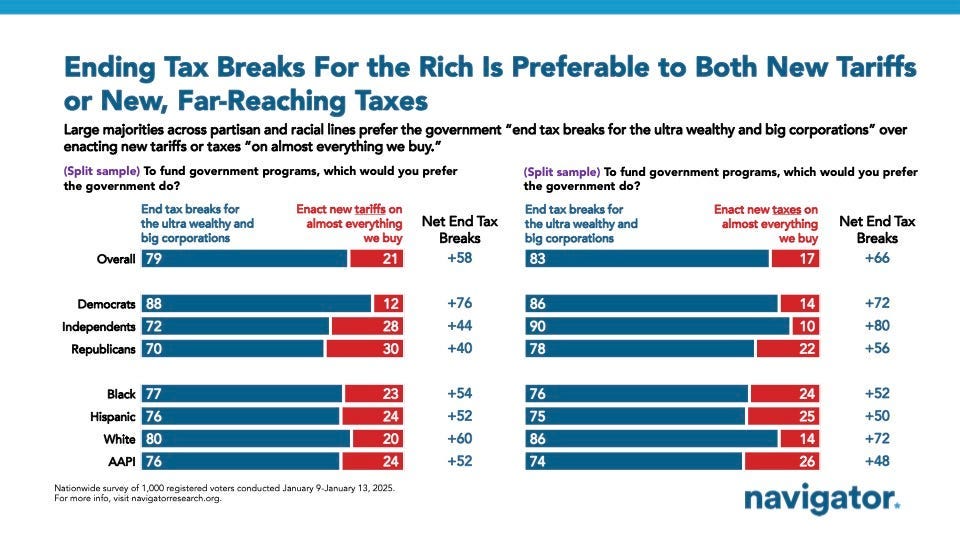 Ending Tax Breaks For the Rich Is Preferable to Both New Tariffs or New, Far-Reaching Taxes

Large majorities across partisan and racial lines prefer the government "end tax breaks for the ultra wealthy and big corporations" over enacting new tariffs or taxes "on almost everything we buy."

(Split sample) To fund government programs, which would you prefer the government do?

| | End tax breaks for the ultra wealthy and big corporations | Enact new tariffs on almost everything we buy | Net End Tax Breaks |
|---|---|---|---|
| Overall | 79 | 21 | +58 |
| Democrats | 88 | 12 | +76 |
| Independents | 72 | 28 | +44 |
| Republicans | 70 | 30 | +40 |
| Black | 77 | 23 | +54 |
| Hispanic | 76 | 24 | +52 |
| White | 80 | 20 | +60 |
| AAPI | 76 | 24 | +52 |

(Split sample) To fund government programs, which would you prefer the government do?

| End tax breaks for the ultra wealthy and big corporations | Enact new taxes on almost everything we buy | Net End Tax Breaks |
|---|---|---|
| 83 | 17 | +66 |
| 86 | 14 | +72 |
| 90 | 10 | +80 |
| 78 | 22 | +56 |
| 76 | 24 | +52 |
| 75 | 25 | +50 |
| 86 | 14 | +72 |
| 74 | 26 | +48 |

Nationwide survey of 1,000 registered voters conducted January 9-January 13, 2025.
For more info, visit navigatorresearch.org.

navigator.